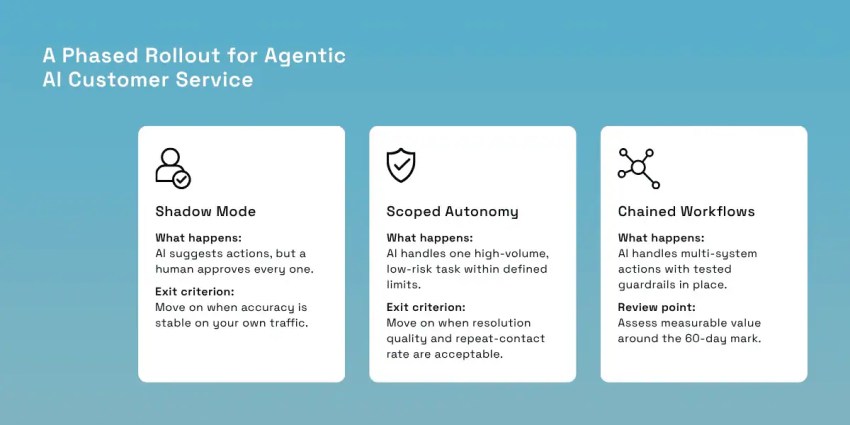 A Phased Rollout for Agentic AI Customer Service

Shadow Mode

What happens:
AI suggests actions, but a human approves every one.

Exit criterion:
Move on when accuracy is stable on your own traffic.

Scoped Autonomy

What happens:
AI handles one high-volume, low-risk task within defined limits.

Exit criterion:
Move on when resolution quality and repeat-contact rate are acceptable.

Chained Workflows

What happens:
AI handles multi-system actions with tested guardrails in place.

Review point:
Assess measurable value around the 60-day mark.